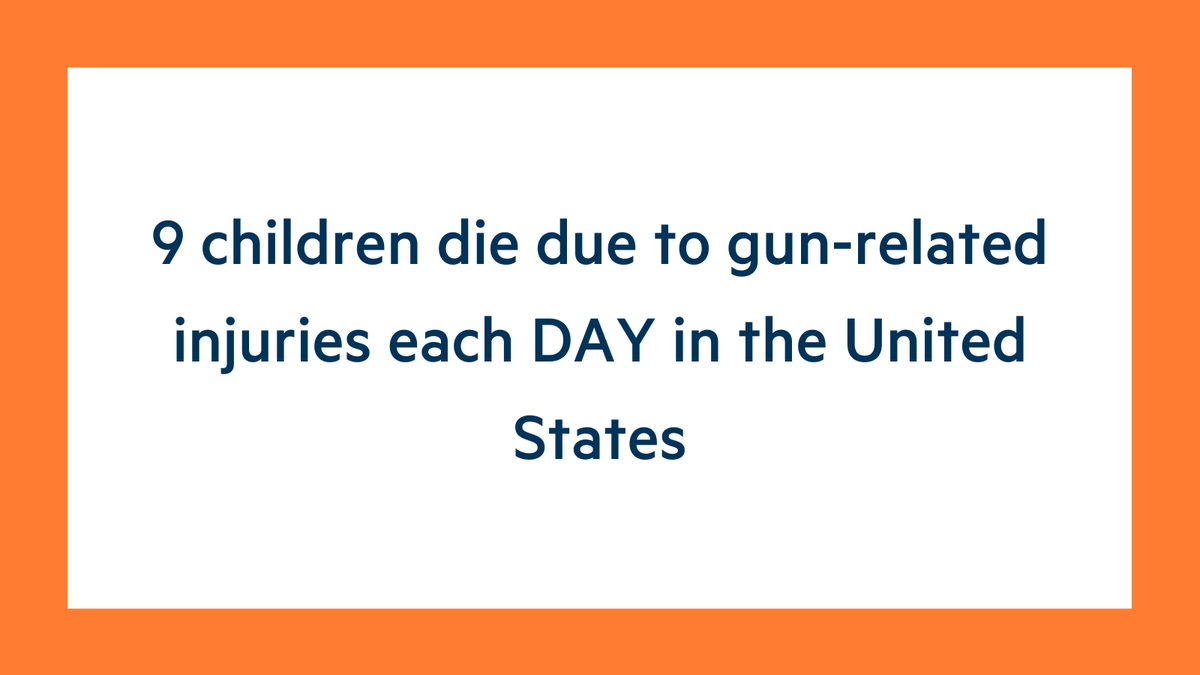 9 children die due to gun-related injuries each DAY in the United States